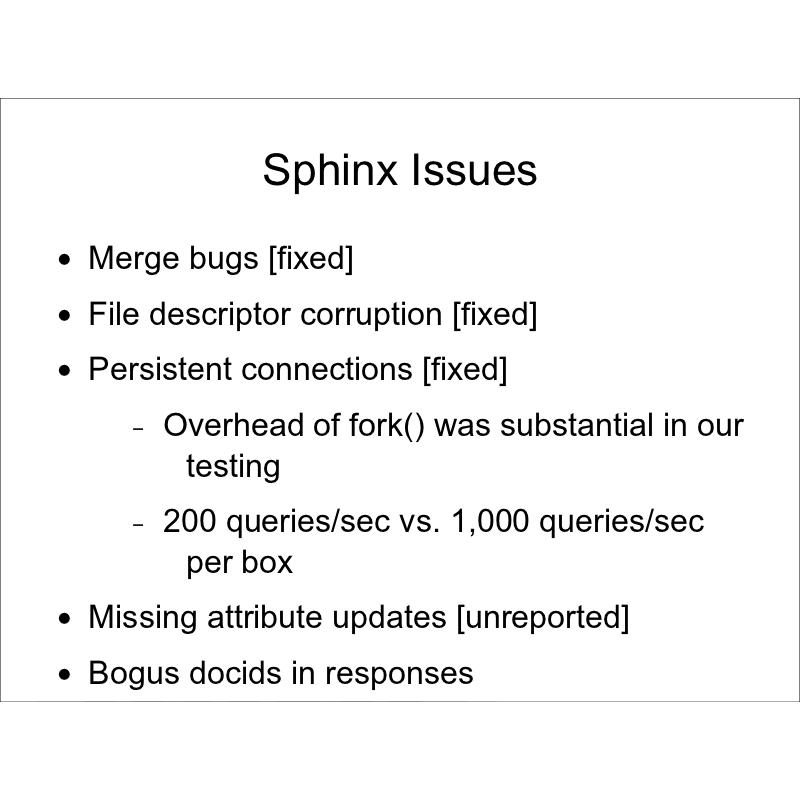 Sphinx Issues

• Merge bugs [fixed]
• File descriptor corruption [fixed]
• Persistent connections [fixed]
  – Overhead of fork() was substantial in our testing
  – 200 queries/sec vs. 1,000 queries/sec per box
• Missing attribute updates [unreported]
• Bogus docids in responses